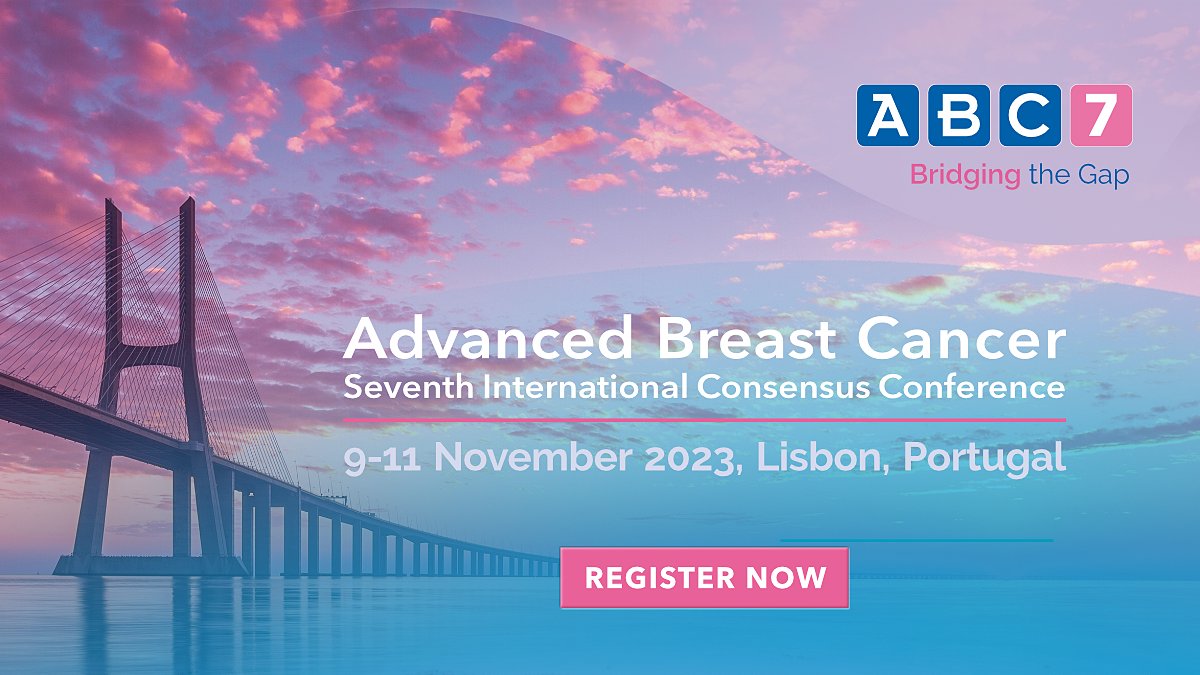 ABC 7
Bridging the Gap

Advanced Breast Cancer
Seventh International Consensus Conference

9-11 November 2023, Lisbon, Portugal

REGISTER NOW